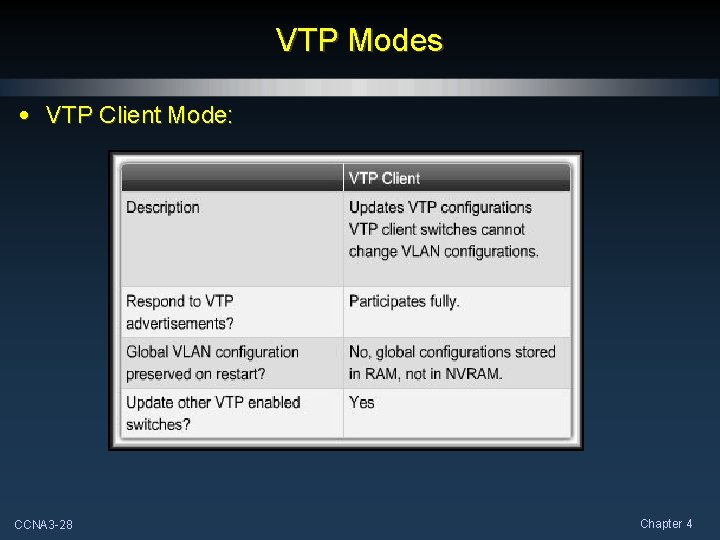 VTP Modes

• VTP Client Mode:

| | VTP Client |
|---|---|
| Description | Updates VTP configurations VTP client switches cannot change VLAN configurations. |
| Respond to VTP advertisements? | Participates fully. |
| Global VLAN configuration preserved on restart? | No, global configurations stored in RAM, not in NVRAM. |
| Update other VTP enabled switches? | Yes |

CCNA3-28

Chapter 4